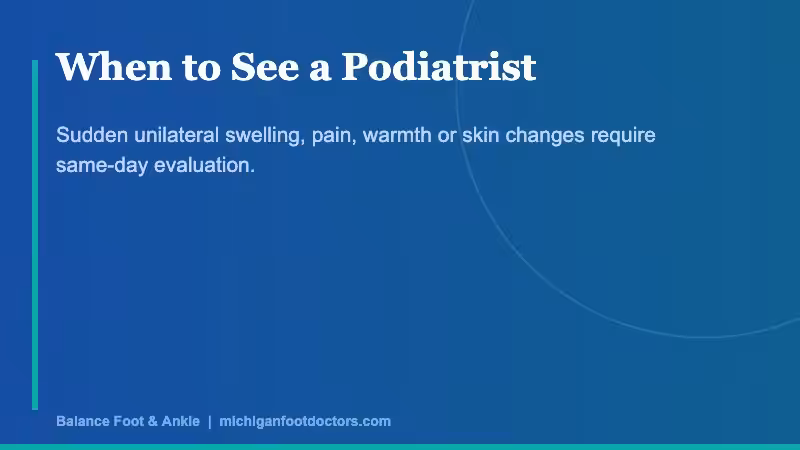 When to See a Podiatrist

Sudden unilateral swelling, pain, warmth or skin changes require same-day evaluation.

Balance Foot & Ankle | michiganfootdoctors.com